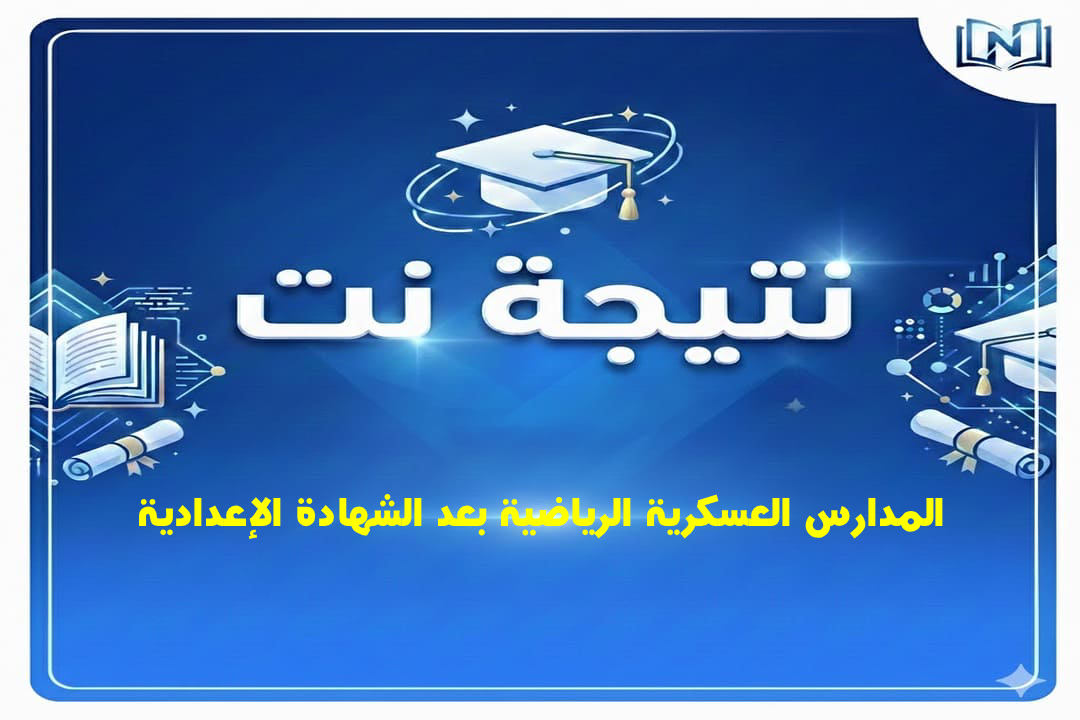 N

نتيجة نت

المدارس العسكرية الرياضية بعد الشهادة الإعدادية